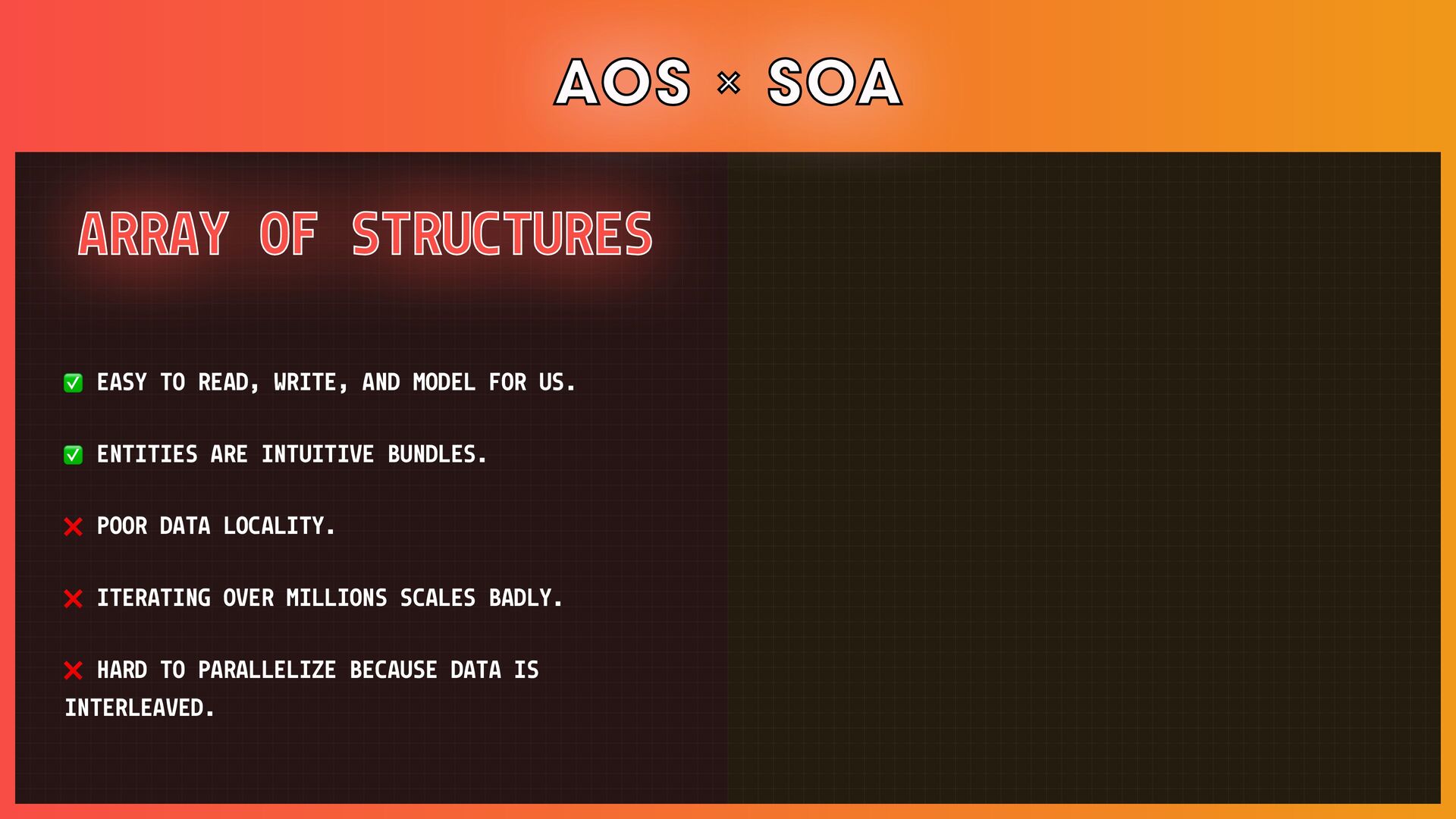 AOS × SOA

ARRAY OF STRUCTURES

✅ EASY TO READ, WRITE, AND MODEL FOR US.

✅ ENTITIES ARE INTUITIVE BUNDLES.

❌ POOR DATA LOCALITY.

❌ ITERATING OVER MILLIONS SCALES BADLY.

❌ HARD TO PARALLELIZE BECAUSE DATA IS INTERLEAVED.